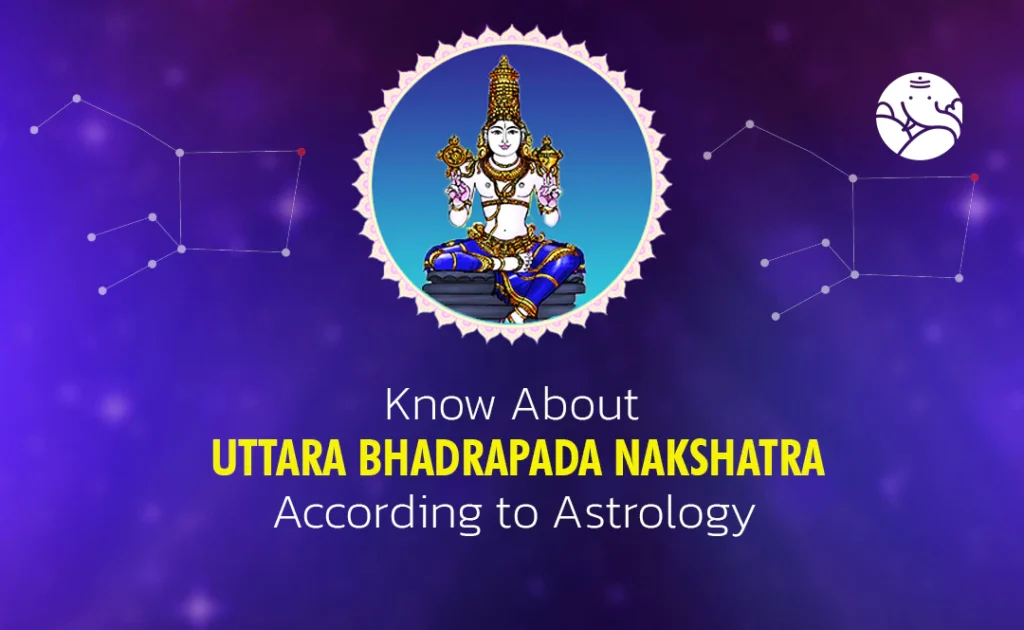 Know About
UTTARA BHADRAPADA NAKSHATRA
According to Astrology